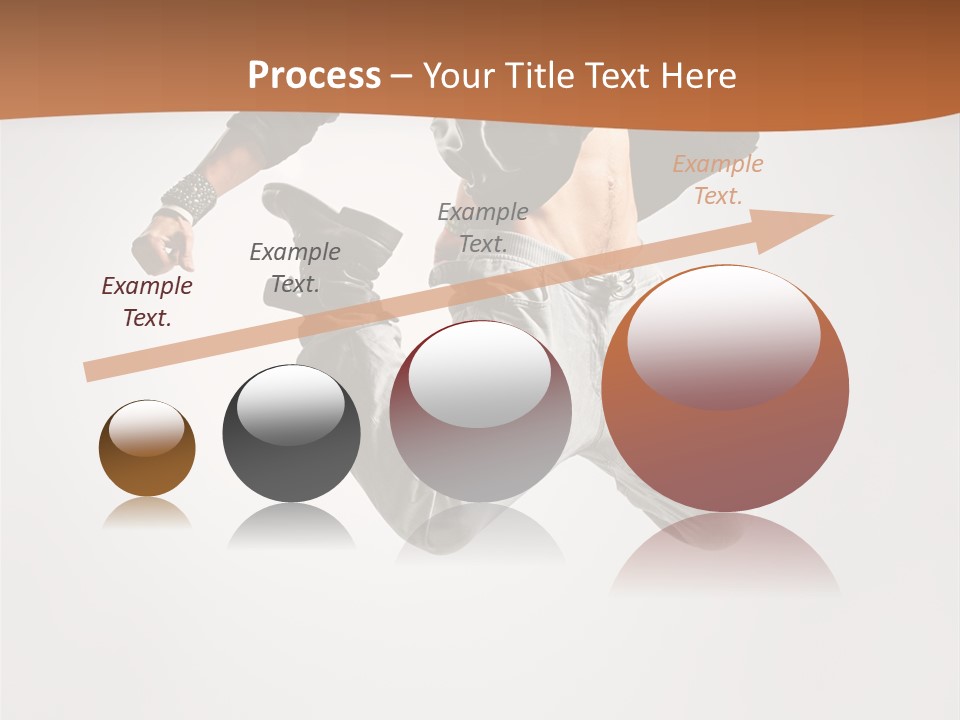 Process – Your Title Text Here

Example Text.

Example Text.

Example Text.

Example Text.